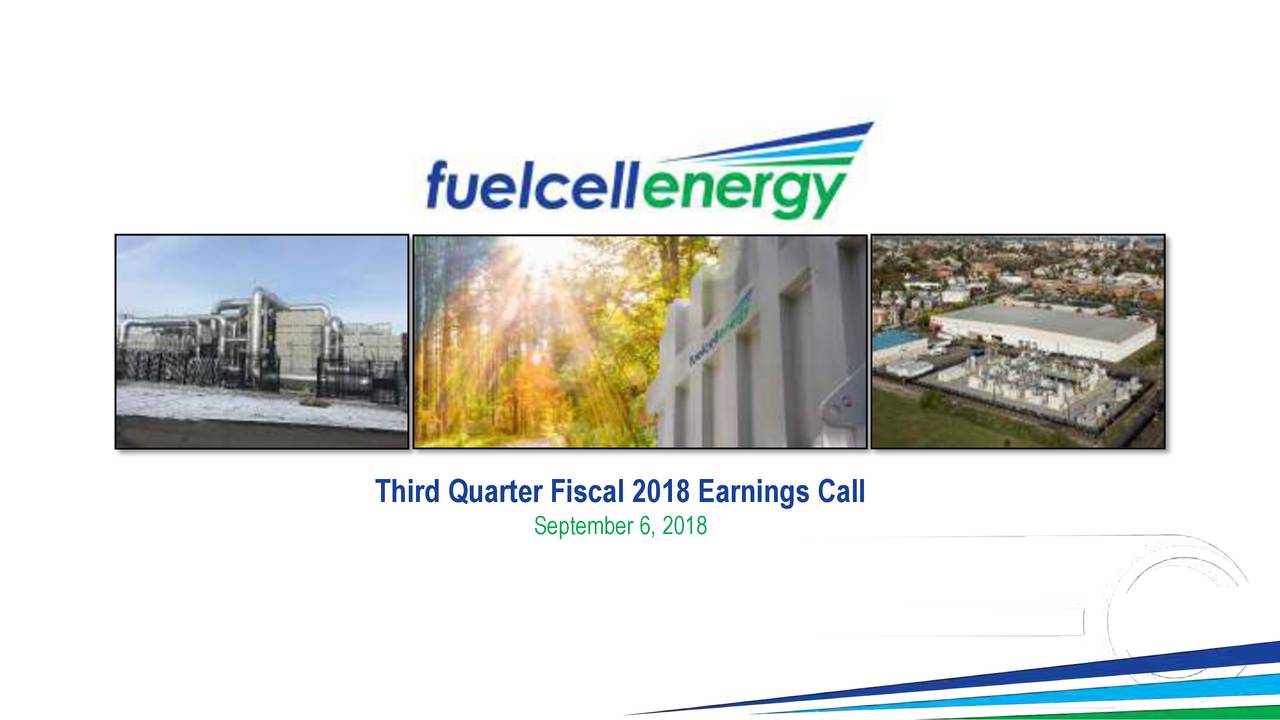 fuelcellenergy

fuelcellenergy

Third Quarter Fiscal 2018 Earnings Call
September 6, 2018